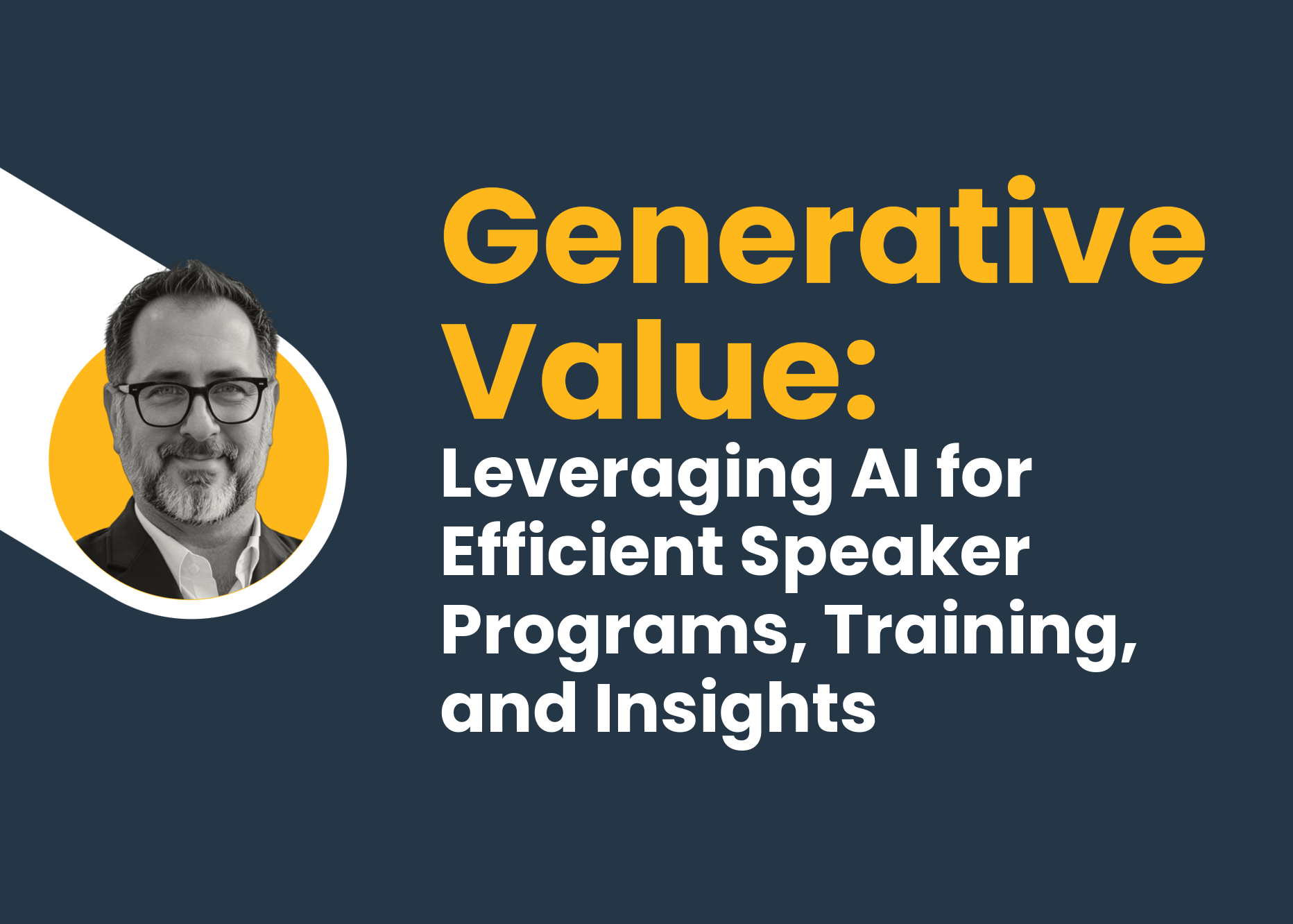 Generative Value:
Leveraging AI for Efficient Speaker Programs, Training, and Insights